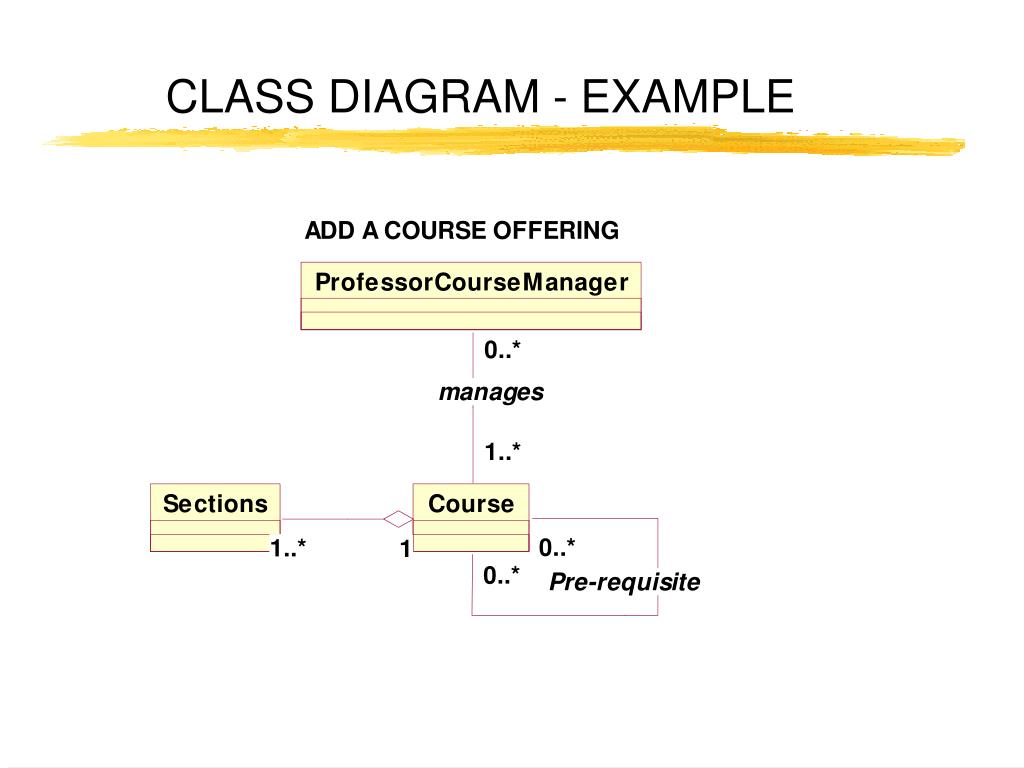 CLASS DIAGRAM - EXAMPLE

ADD A COURSE OFFERING

ProfessorCourseManager

0..*

manages

1..*

Sections

Course

1..*

1

0..*

0..*

Pre-requisite